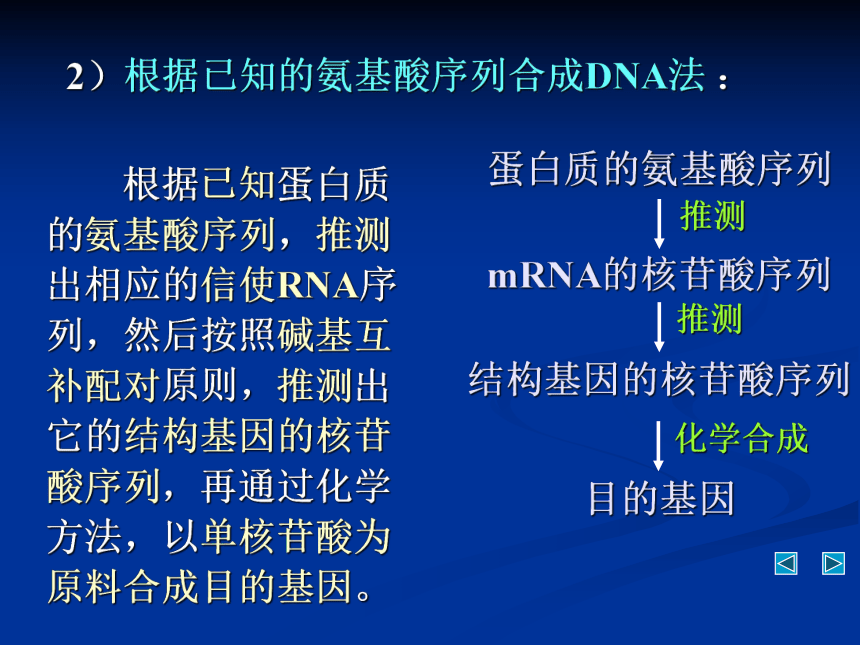 2）根据已知的氨基酸序列合成DNA法：

根据已知蛋白质的氨基酸序列，推测出相应的信使RNA序列，然后按照碱基互补配对原则，推测出它的结构基因的核苷酸序列，再通过化学方法，以单核苷酸为原料合成目的基因。

蛋白质的氨基酸序列
推测
mRNA的核苷酸序列
推测
结构基因的核苷酸序列
化学合成
目的基因